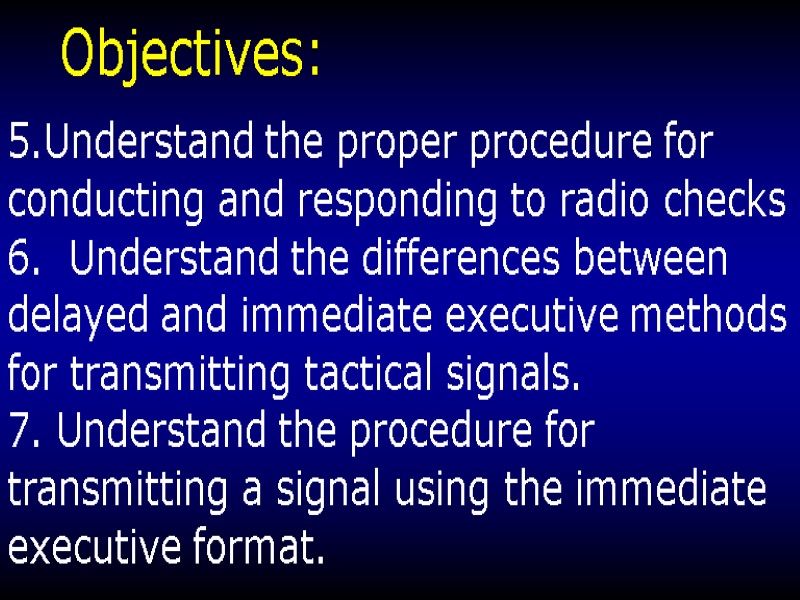 Objectives:

5.Understand the proper procedure for conducting and responding to radio checks
6. Understand the differences between delayed and immediate executive methods for transmitting tactical signals.
7. Understand the procedure for transmitting a signal using the immediate executive format.